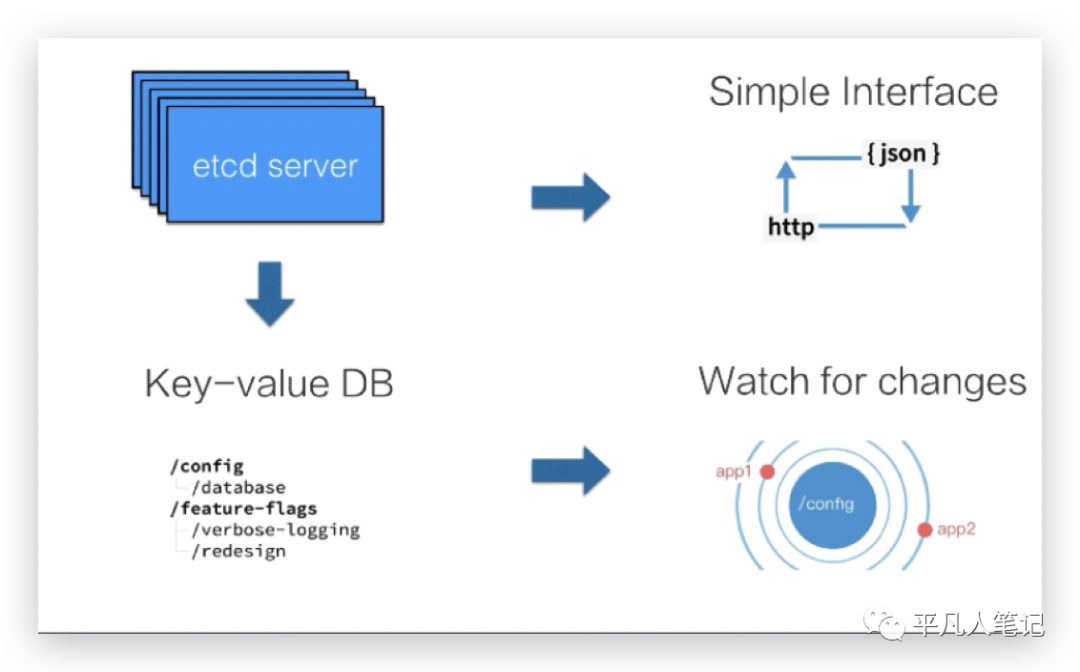 etcd server

Simple Interface

{ json }

http

Key-value DB

/config
/database
/feature-flags
/verbose-logging
/redesign

Watch for changes

app1

/config

app2

平凡人笔记